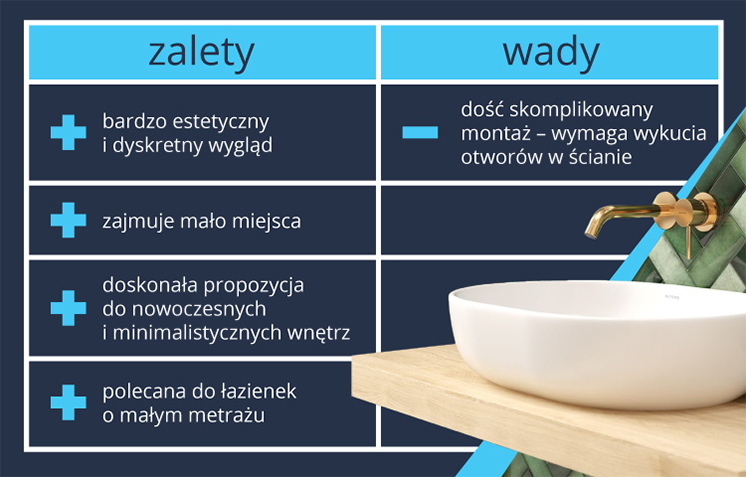 | zalety | wady |
|---|---|
| + bardzo estetyczny i dyskretny wygląd | − dość skomplikowany montaż – wymaga wykucia otworów w ścianie |
| + zajmuje mało miejsca | |
| + doskonała propozycja do nowoczesnych i minimalistycznych wnętrz | |
| + polecana do łazienek o małym metrażu | |